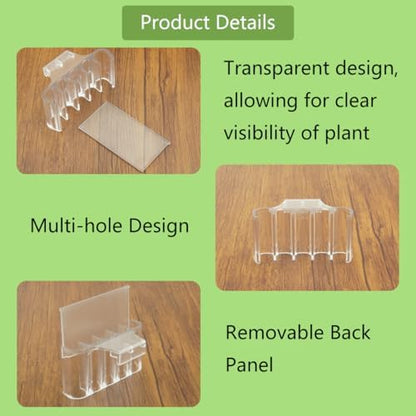 Product Details

Transparent design, allowing for clear visibility of plant

Multi-hole Design

Removable Back Panel